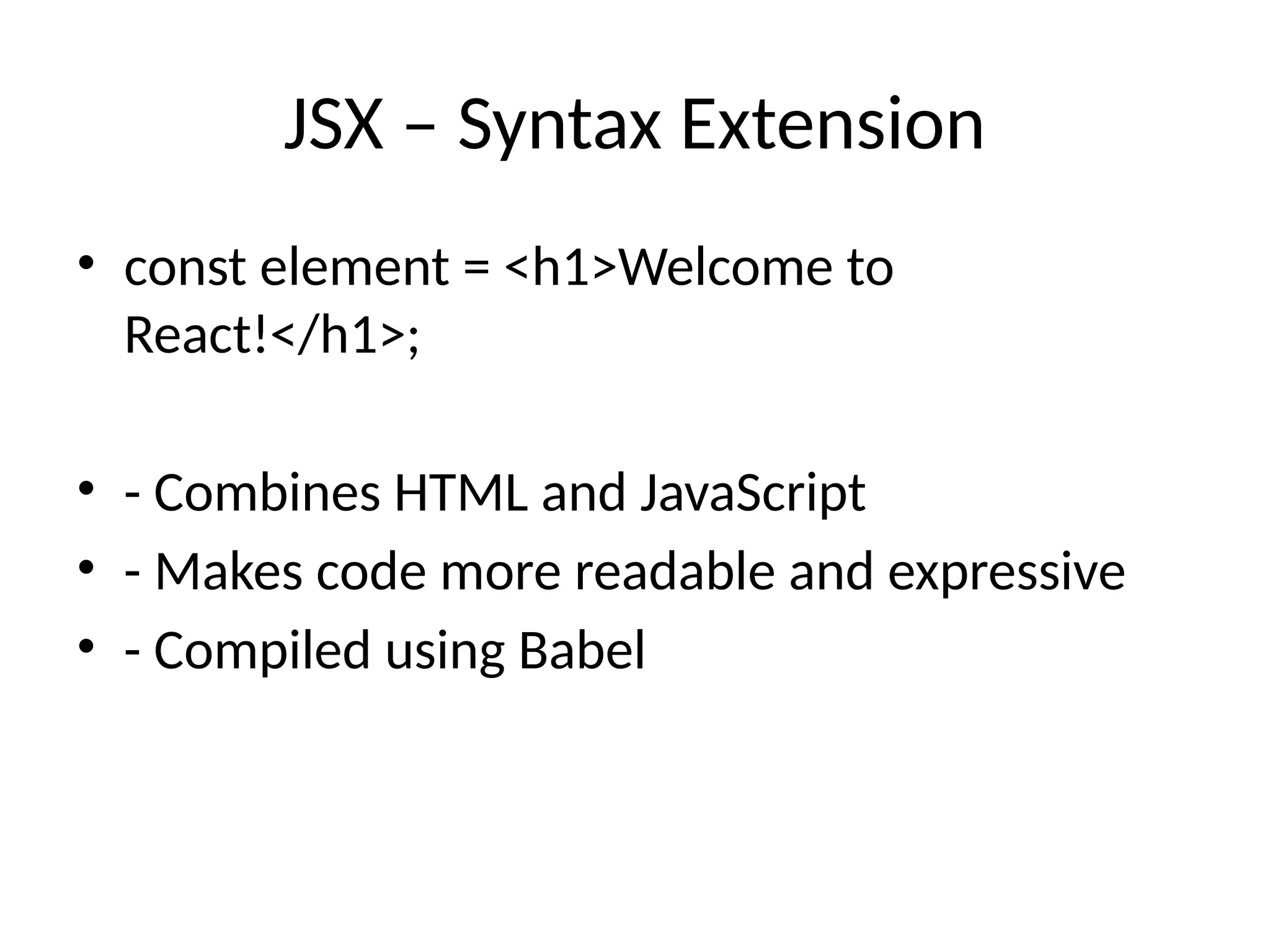 JSX – Syntax Extension

• const element = <h1>Welcome to React!</h1>;

• - Combines HTML and JavaScript
• - Makes code more readable and expressive
• - Compiled using Babel